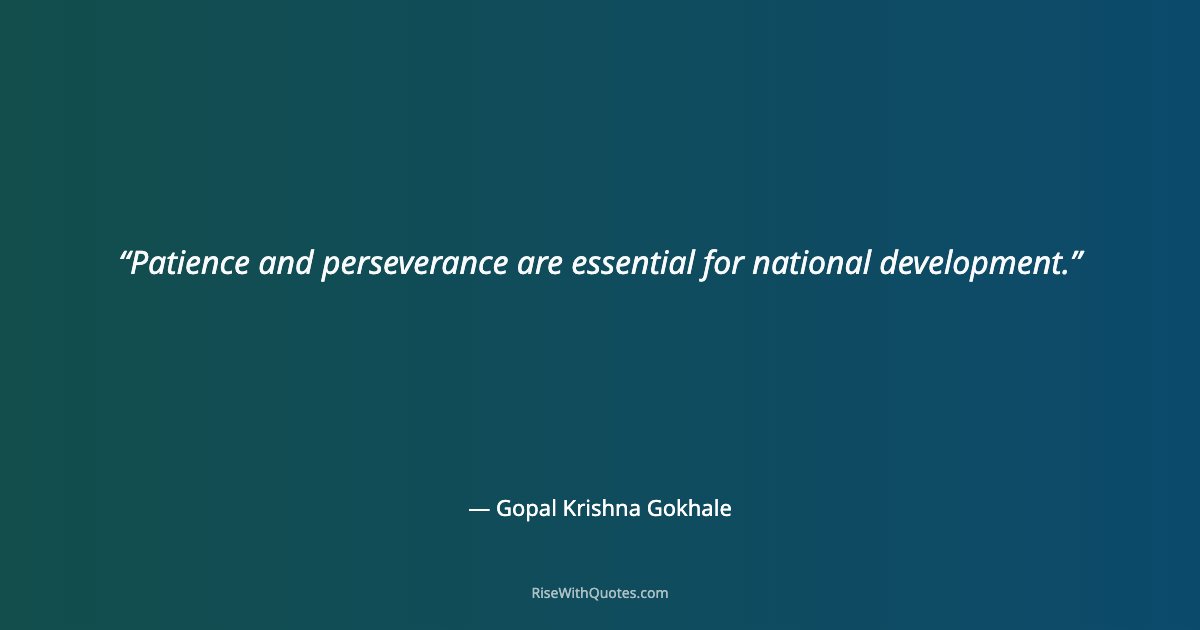 “Patience and perseverance are essential for national development.”

— Gopal Krishna Gokhale

RiseWithQuotes.com